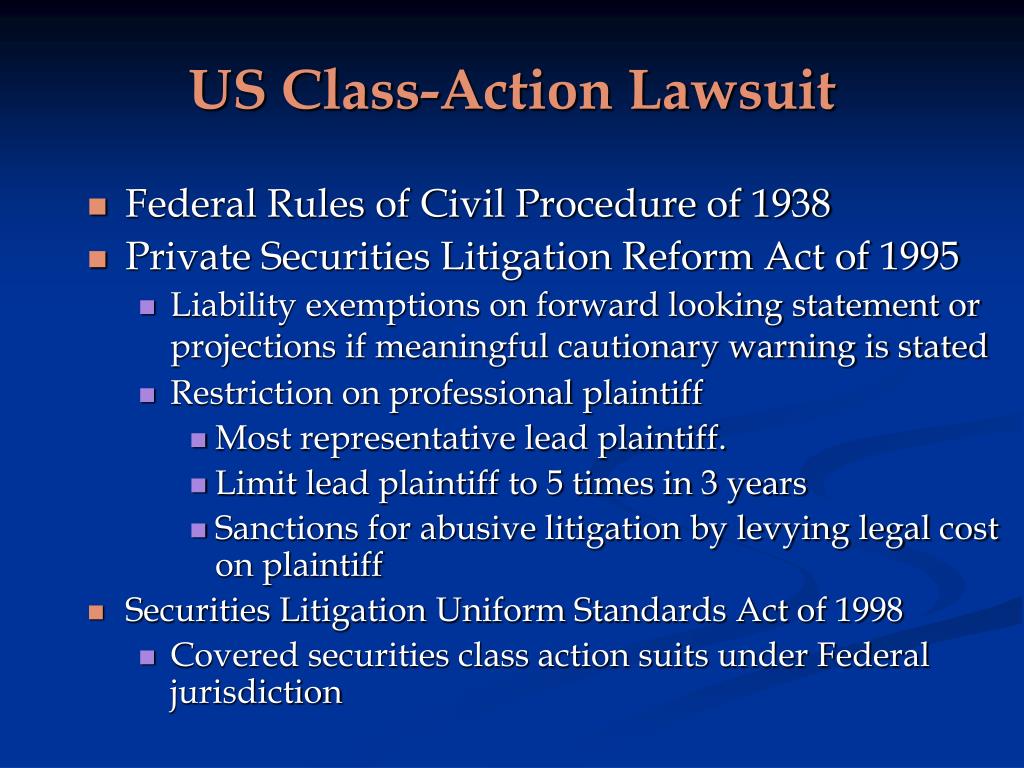 US Class-Action Lawsuit

- Federal Rules of Civil Procedure of 1938
- Private Securities Litigation Reform Act of 1995
  - Liability exemptions on forward looking statement or projections if meaningful cautionary warning is stated
  - Restriction on professional plaintiff
    - Most representative lead plaintiff.
    - Limit lead plaintiff to 5 times in 3 years
    - Sanctions for abusive litigation by levying legal cost on plaintiff
- Securities Litigation Uniform Standards Act of 1998
  - Covered securities class action suits under Federal jurisdiction